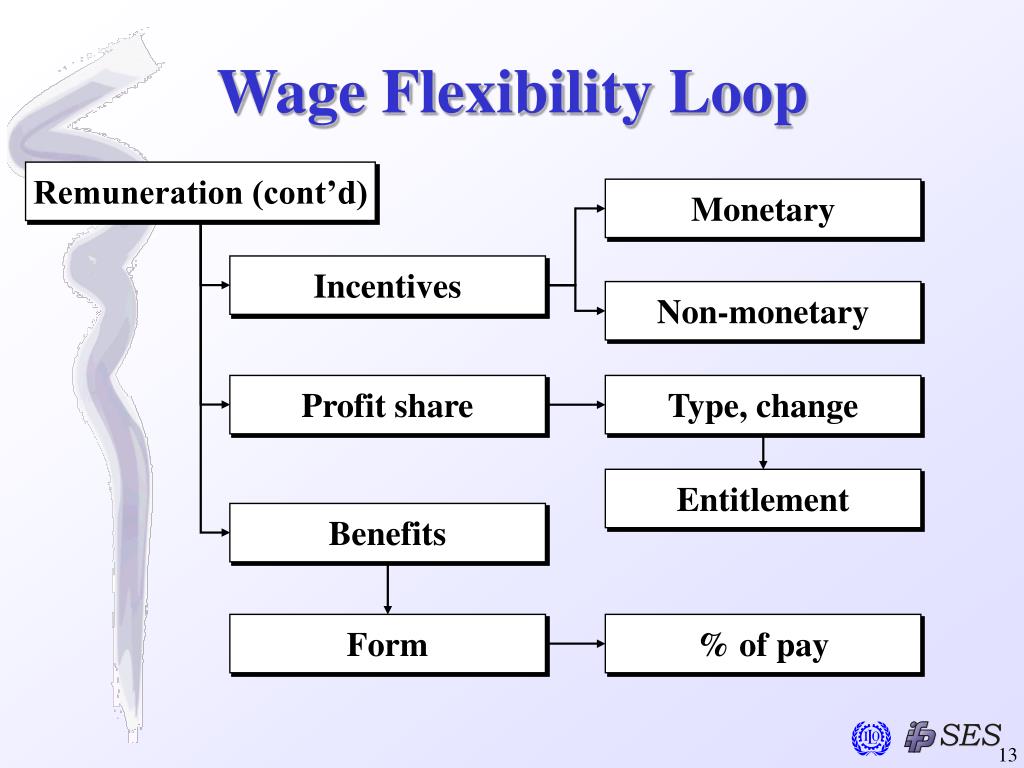 Wage Flexibility Loop

Remuneration (cont'd)

Incentives

Monetary

Non-monetary

Profit share

Type, change

Entitlement

Benefits

Form

% of pay

ILO

ifp SES

13